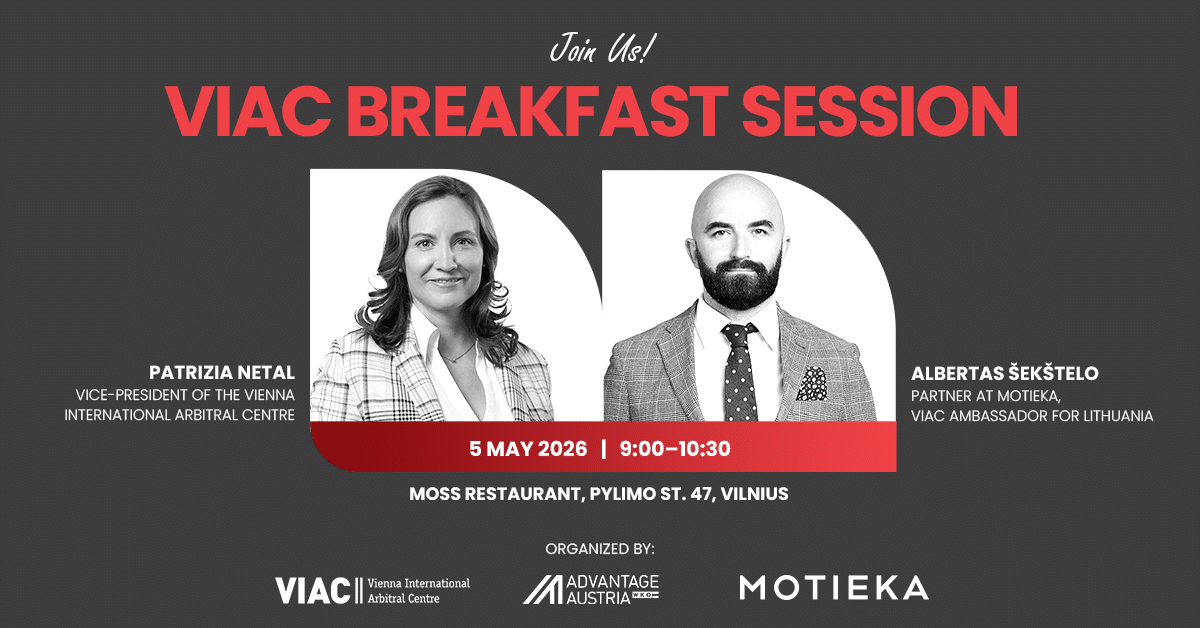 Join Us!

VIAC BREAKFAST SESSION

PATRIZIA NETAL
VICE-PRESIDENT OF THE VIENNA INTERNATIONAL ARBITRAL CENTRE

ALBERTAS ŠEKŠTELO
PARTNER AT MOTIEKA, VIAC AMBASSADOR FOR LITHUANIA

5 MAY 2026 | 9:00–10:30

MOSS RESTAURANT, PYLIMO ST. 47, VILNIUS

ORGANIZED BY:

VIAC Vienna International Arbitral Centre

ADVANTAGE AUSTRIA WKO

MOTIEKA